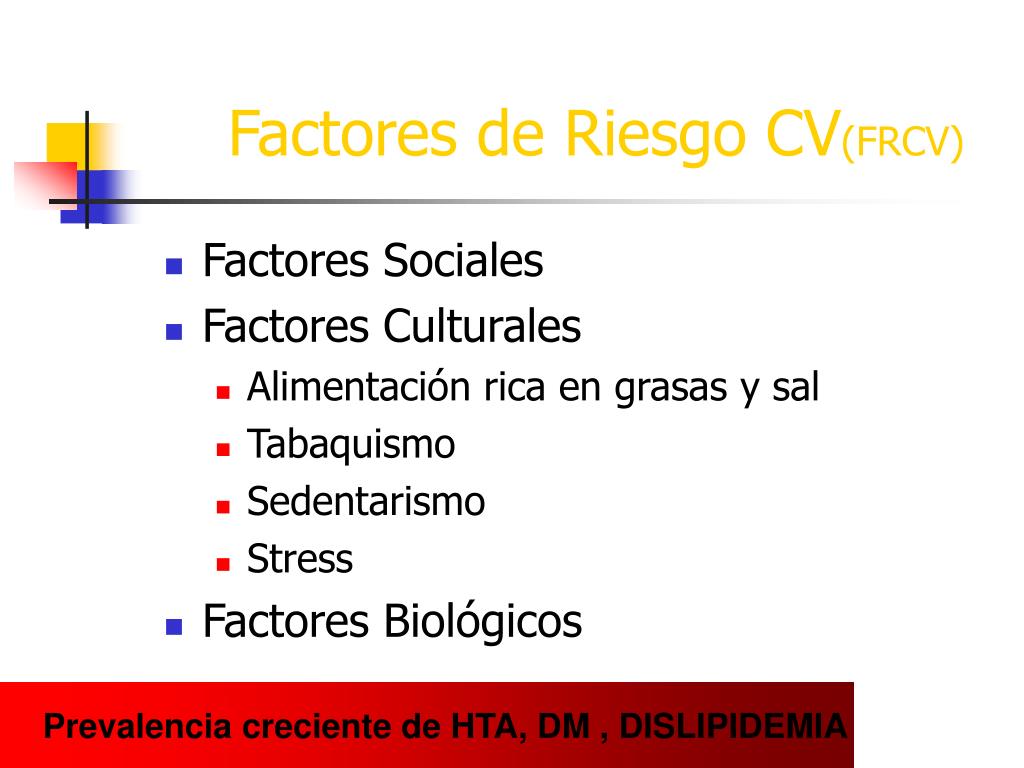 Factores de Riesgo CV(FRCV)

- Factores Sociales
- Factores Culturales
  - Alimentación rica en grasas y sal
  - Tabaquismo
  - Sedentarismo
  - Stress
- Factores Biológicos

Prevalencia creciente de HTA, DM , DISLIPIDEMIA